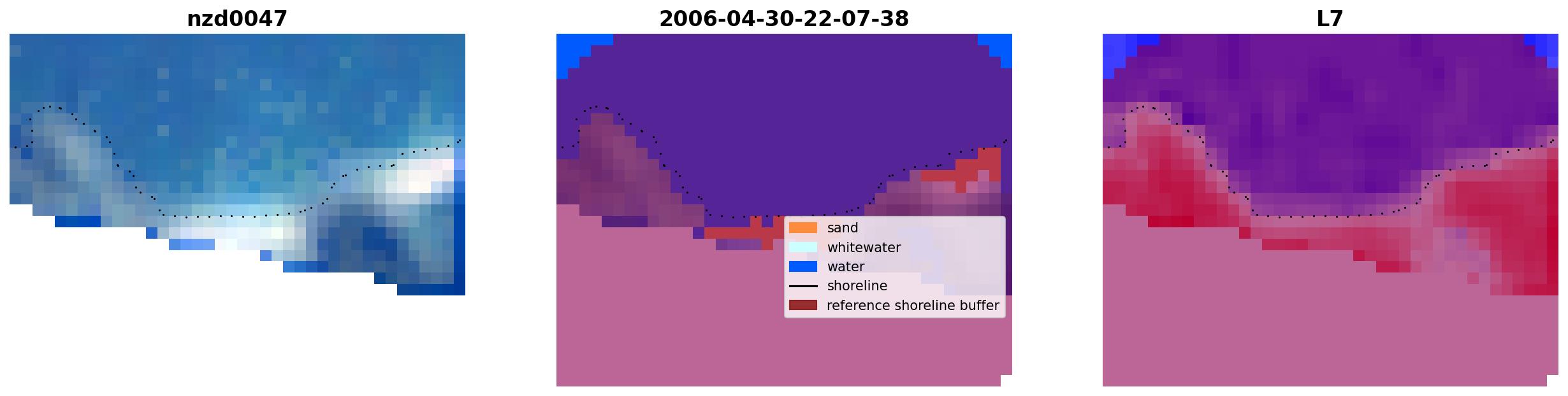 nzd0047

2006-04-30-22-07-38

sand
whitewater
water
shoreline
reference shoreline buffer

L7